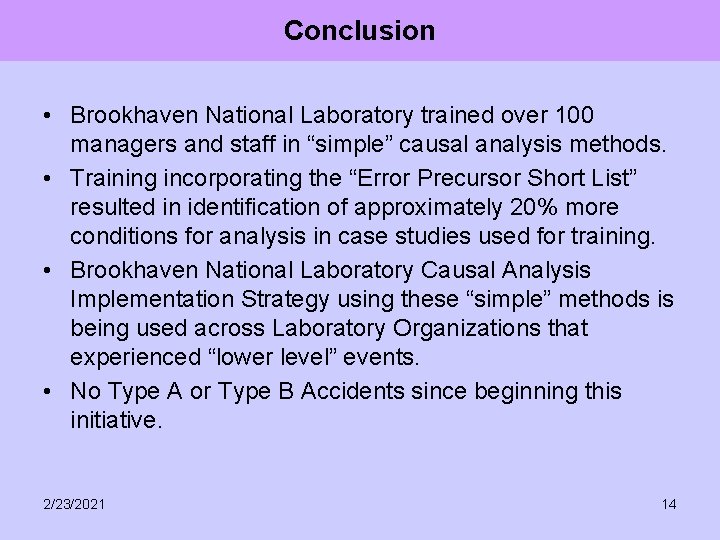 Conclusion

• Brookhaven National Laboratory trained over 100 managers and staff in “simple” causal analysis methods.
• Training incorporating the “Error Precursor Short List” resulted in identification of approximately 20% more conditions for analysis in case studies used for training.
• Brookhaven National Laboratory Causal Analysis Implementation Strategy using these “simple” methods is being used across Laboratory Organizations that experienced “lower level” events.
• No Type A or Type B Accidents since beginning this initiative.

2/23/2021

14